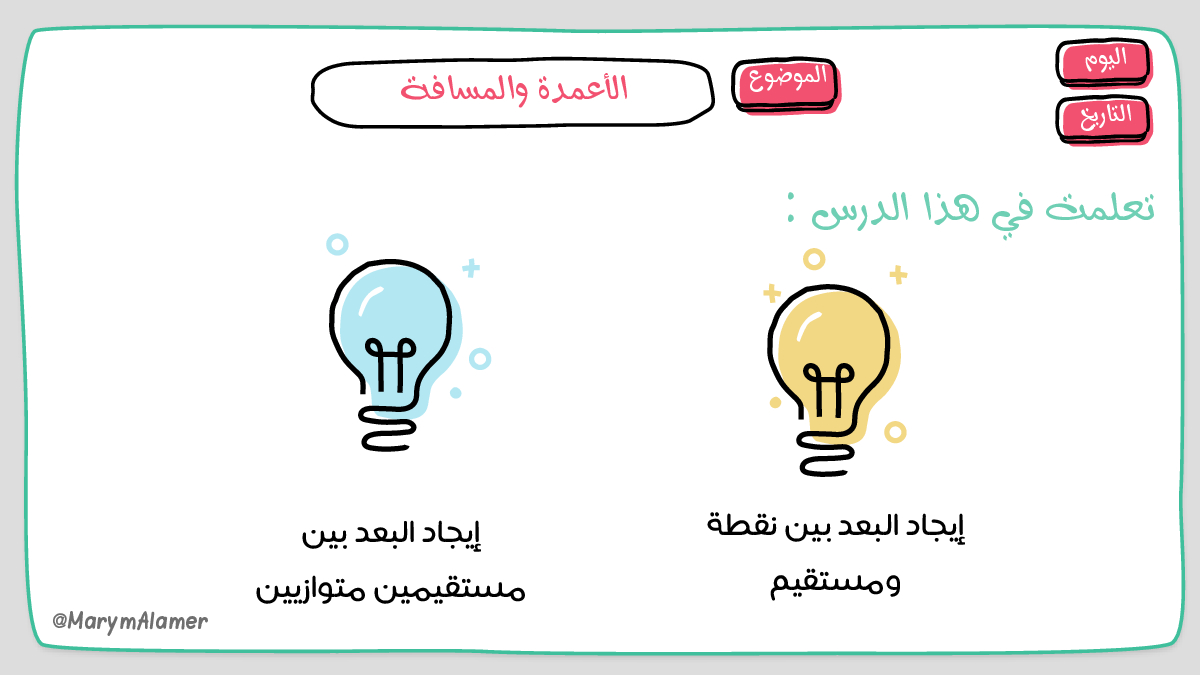 اليوم

التاريخ

الموضوع

الأعمدة والمسافة

تعلمت في هذا الدرس :

إيجاد البعد بين نقطة ومستقيم

إيجاد البعد بين مستقيمين متوازيين

@MarymAlamer